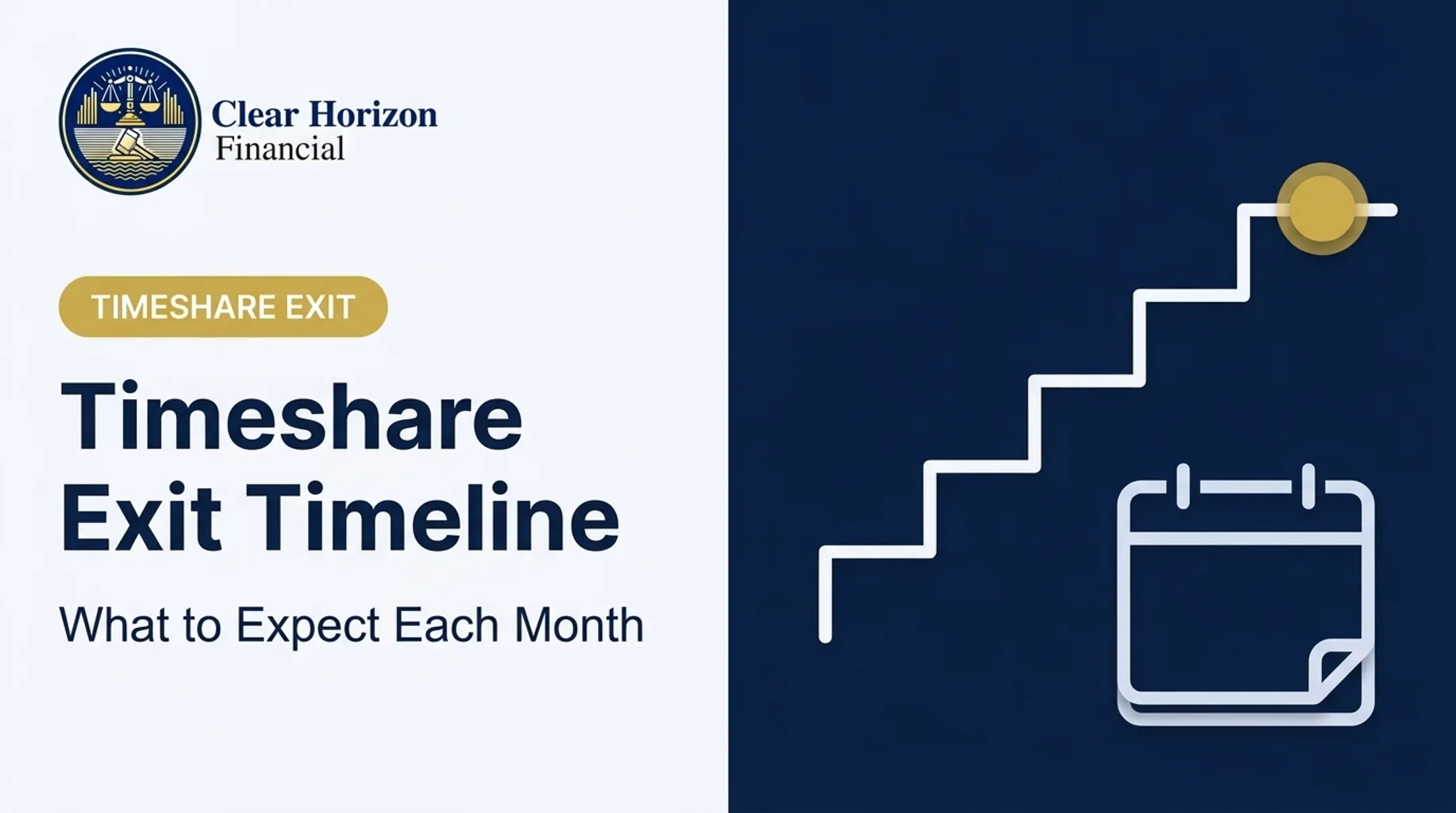 Clear Horizon
Financial

TIMESHARE EXIT

Timeshare Exit Timeline

What to Expect Each Month